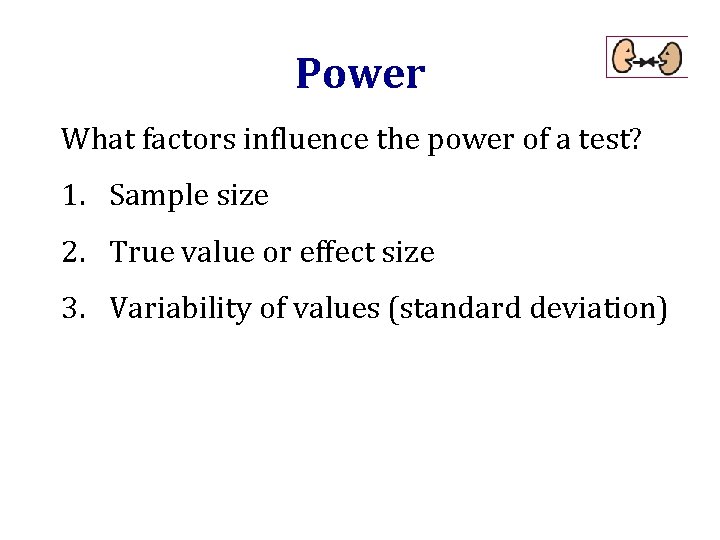 Power

What factors influence the power of a test?

1. Sample size

2. True value or effect size

3. Variability of values (standard deviation)